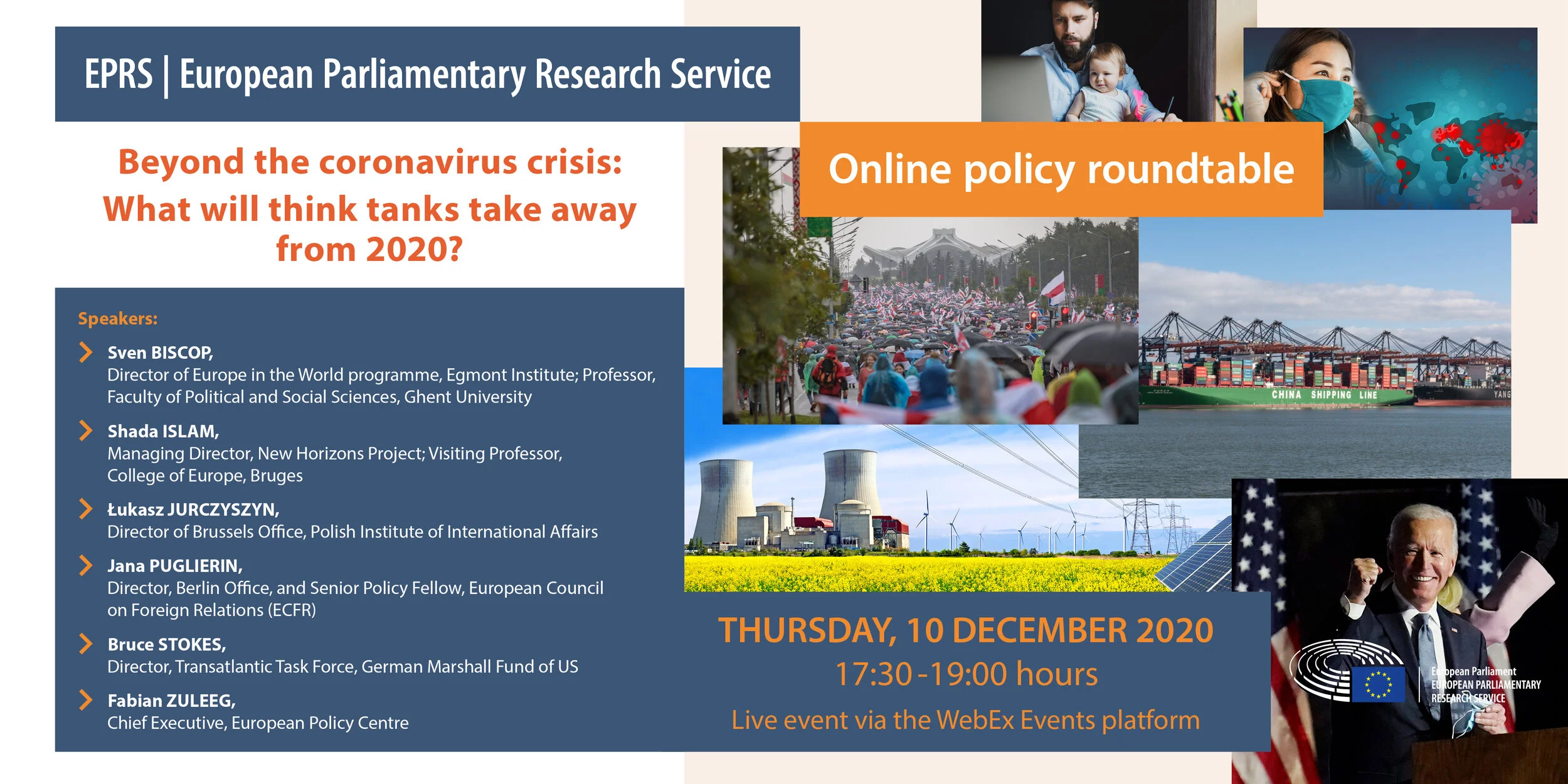 EPRS | European Parliamentary Research Service

Beyond the coronavirus crisis: What will think tanks take away from 2020?

Online policy roundtable

Speakers:

Sven BISCOP, Director of Europe in the World programme, Egmont Institute; Professor, Faculty of Political and Social Sciences, Ghent University

Shada ISLAM, Managing Director, New Horizons Project; Visiting Professor, College of Europe, Bruges

Łukasz JURCZYSZYN, Director of Brussels Office, Polish Institute of International Affairs

Jana PUGLIERIN, Director, Berlin Office, and Senior Policy Fellow, European Council on Foreign Relations (ECFR)

Bruce STOKES, Director, Transatlantic Task Force, German Marshall Fund of US

Fabian ZULEEG, Chief Executive, European Policy Centre

CHINA SHIPPING LINE

YANG

THURSDAY, 10 DECEMBER 2020
17:30-19:00 hours
Live event via the WebEx Events platform

European Parliament
EUROPEAN PARLIAMENTARY RESEARCH SERVICE